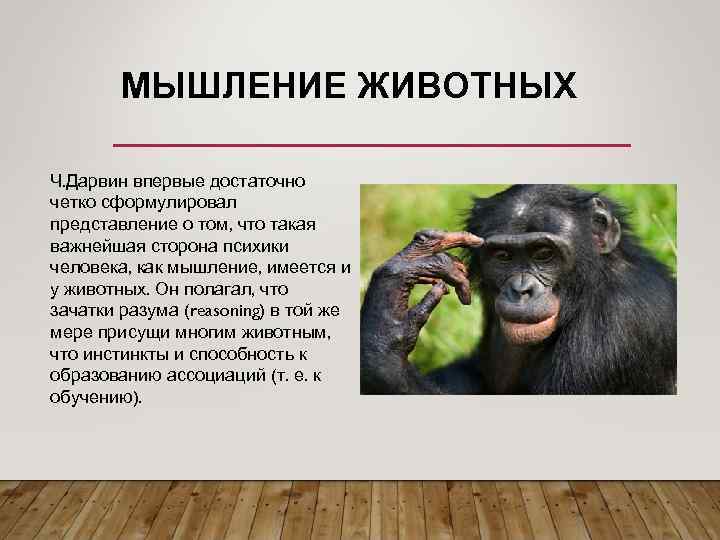 МЫШЛЕНИЕ ЖИВОТНЫХ

Ч.Дарвин впервые достаточно четко сформулировал представление о том, что такая важнейшая сторона психики человека, как мышление, имеется и у животных. Он полагал, что зачатки разума (reasoning) в той же мере присущи многим животным, что инстинкты и способность к образованию ассоциаций (т. е. к обучению).